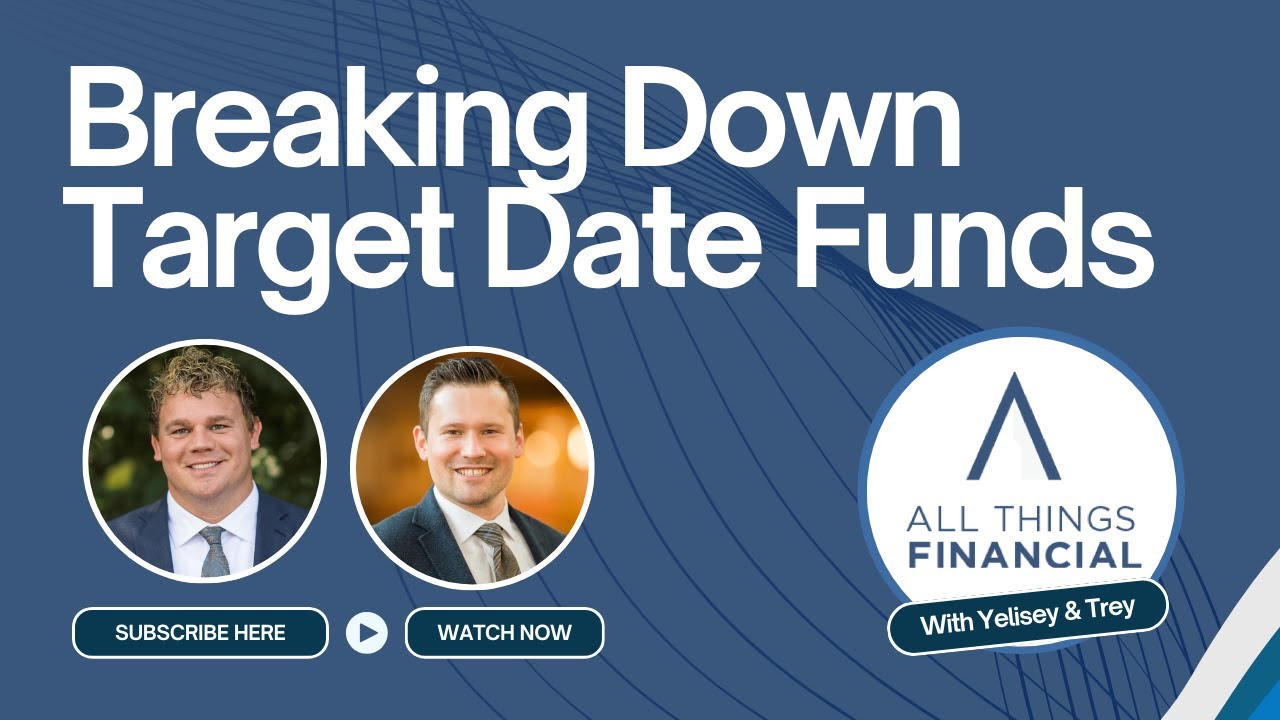 Breaking Down Target Date Funds

ALL THINGS FINANCIAL

With Yelisey & Trey

SUBSCRIBE HERE

WATCH NOW